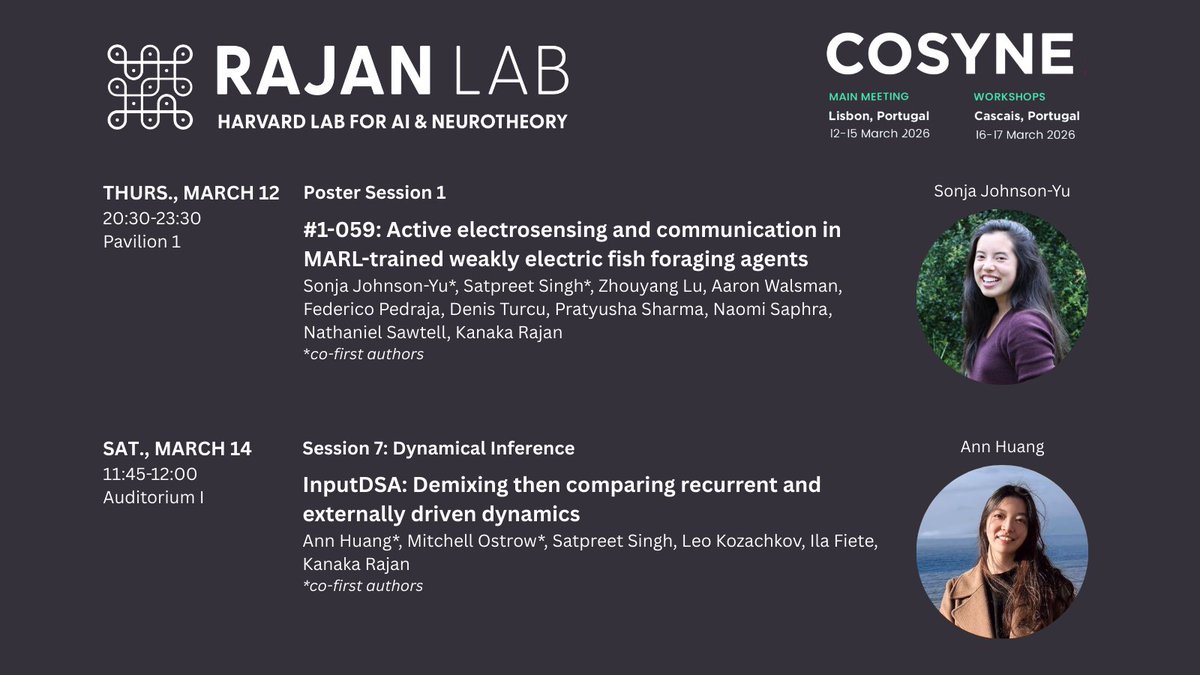 RAJAN LAB
HARVARD LAB FOR AI & NEUROTHEORY

COSYNE
MAIN MEETING
Lisbon, Portugal
12-15 March 2026

WORKSHOPS
Cascais, Portugal
16-17 March 2026

THURS., MARCH 12
20:30-23:30
Pavilion 1

Poster Session 1

#1-059: Active electrosensing and communication in MARL-trained weakly electric fish foraging agents

Sonja Johnson-Yu*, Satpreet Singh*, Zhouyang Lu, Aaron Walsman, Federico Pedraja, Denis Turcu, Pratyusha Sharma, Naomi Saphra, Nathaniel Sawtell, Kanaka Rajan
*co-first authors

Sonja Johnson-Yu

SAT., MARCH 14
11:45-12:00
Auditorium I

Session 7: Dynamical Inference

InputDSA: Demixing then comparing recurrent and externally driven dynamics

Ann Huang*, Mitchell Ostrow*, Satpreet Singh, Leo Kozachkov, Ila Fiete, Kanaka Rajan
*co-first authors

Ann Huang